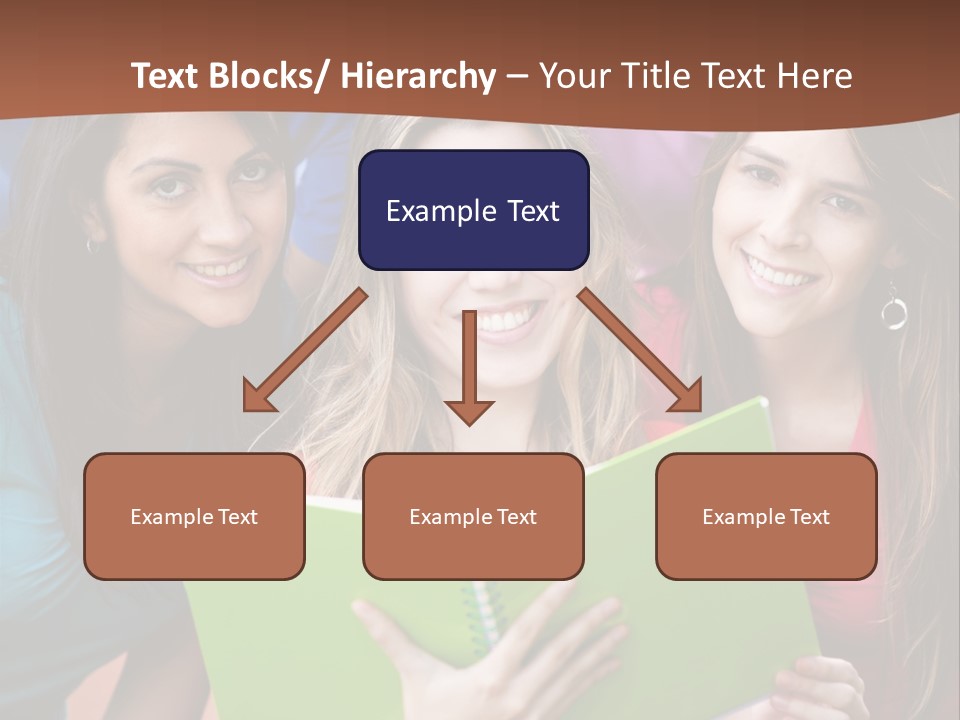 Text Blocks/ Hierarchy – Your Title Text Here

Example Text

Example Text

Example Text

Example Text